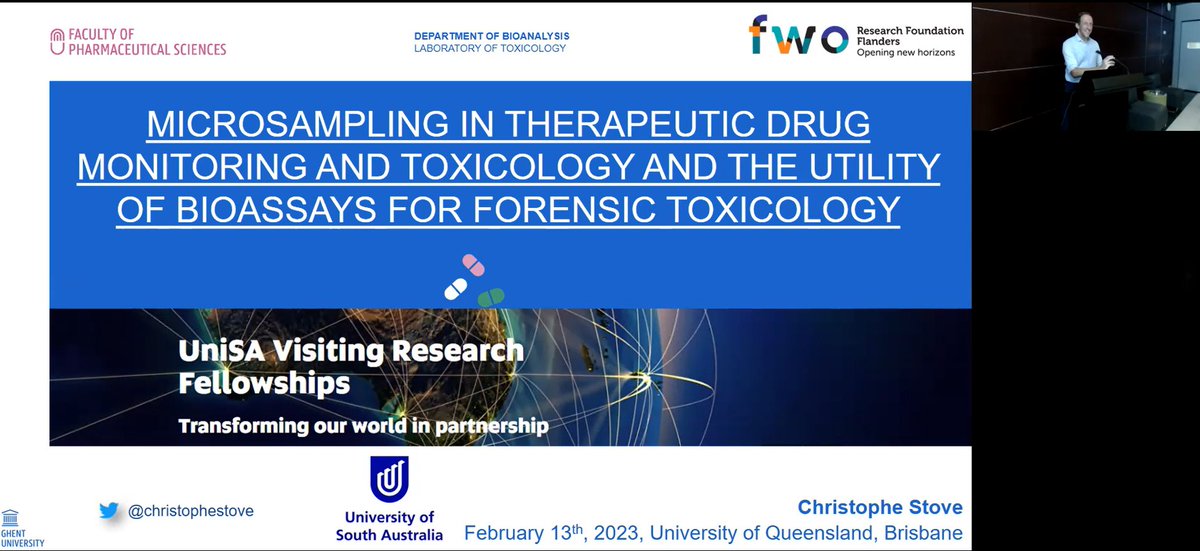 FACULTY OF PHARMACEUTICAL SCIENCES

DEPARTMENT OF BIOANALYSIS
LABORATORY OF TOXICOLOGY

fwo Research Foundation Flanders
Opening new horizons

MICROSAMPLING IN THERAPEUTIC DRUG MONITORING AND TOXICOLOGY AND THE UTILITY OF BIOASSAYS FOR FORENSIC TOXICOLOGY

UniSA Visiting Research Fellowships

Transforming our world in partnership

GHENT UNIVERSITY

@christophestove

University of South Australia

Christophe Stove
February 13$^{th}$, 2023, University of Queensland, Brisbane